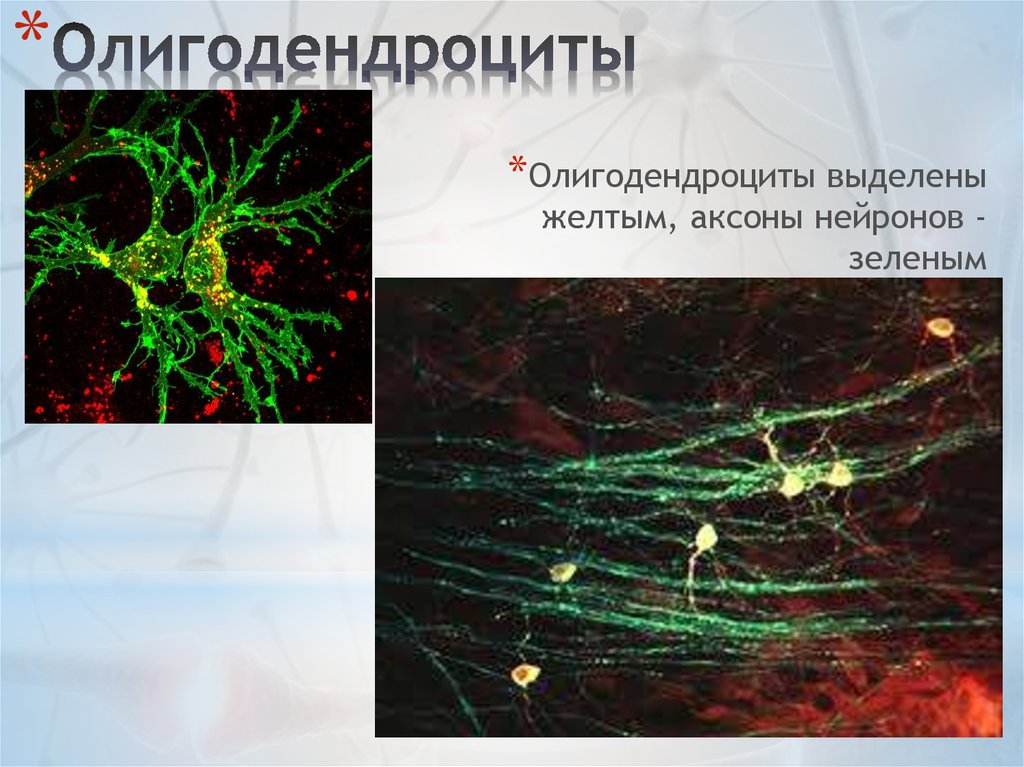 *Олигодендроциты

*Олигодендроциты выделены желтым, аксоны нейронов - зеленым